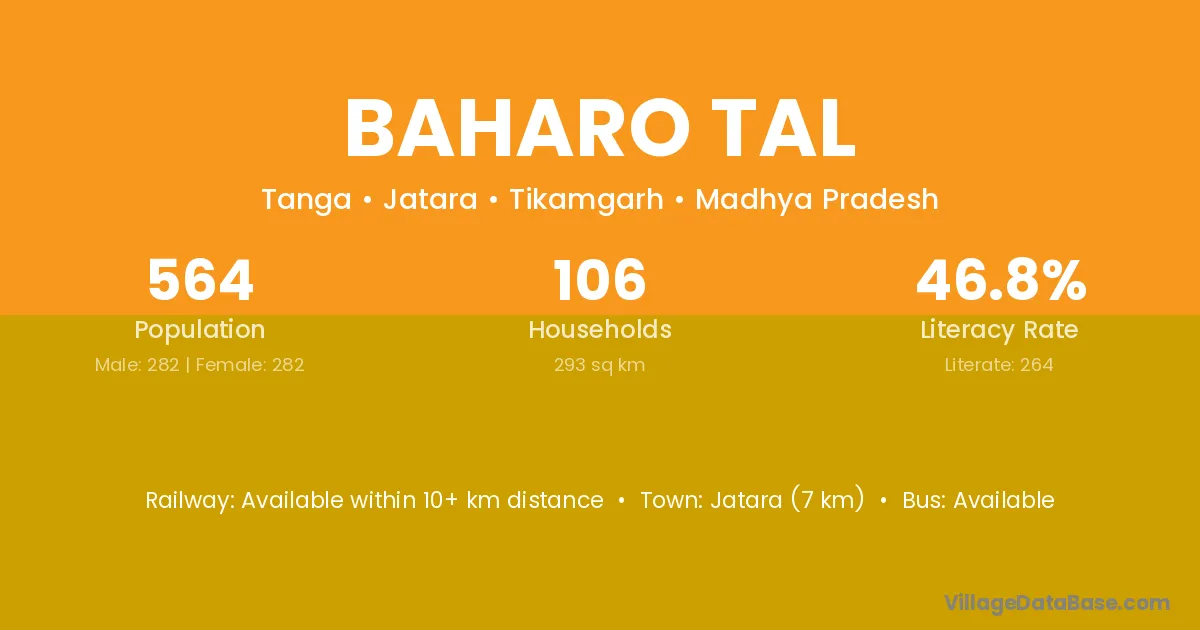 BAHARO TAL

Tanga • Jatara • Tikamgarh • Madhya Pradesh

564
Population
Male: 282 | Female: 282

106
Households
293 sq km

46.8%
Literacy Rate
Literate: 264

Railway: Available within 10+ km distance • Town: Jatara (7 km) • Bus: Available

VillageDataBase.com